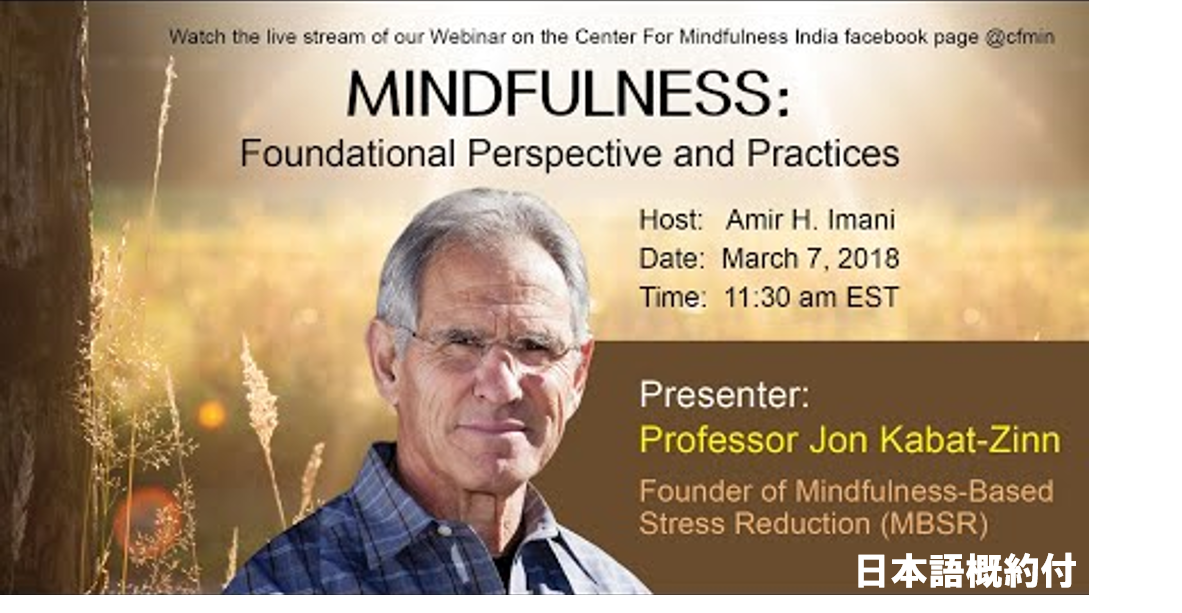 Watch the live stream of our Webinar on the Center For Mindfulness India facebook page @cfmin

MINDFULNESS:
Foundational Perspective and Practices

Host: Amir H. Imani
Date: March 7, 2018
Time: 11:30 am EST

Presenter:
Professor Jon Kabat-Zinn

Founder of Mindfulness-Based Stress Reduction (MBSR)

日本語概約付